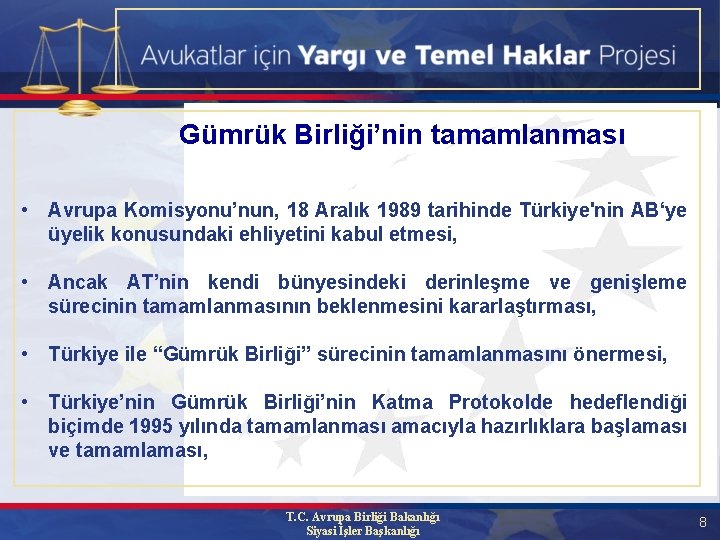 Avukatlar için Yargı ve Temel Haklar Projesi

Gümrük Birliği'nin tamamlanması

• Avrupa Komisyonu'nun, 18 Aralık 1989 tarihinde Türkiye'nin AB'ye üyelik konusundaki ehliyetini kabul etmesi,

• Ancak AT'nin kendi bünyesindeki derinleşme ve genişleme sürecinin tamamlanmasının beklenmesini kararlaştırması,

• Türkiye ile "Gümrük Birliği" sürecinin tamamlanmasını önermesi,

• Türkiye'nin Gümrük Birliği'nin Katma Protokolde hedeflendiği biçimde 1995 yılında tamamlanması amacıyla hazırlıklara başlaması ve tamamlaması,

T.C. Avrupa Birliği Bakanlığı
Siyasi İşler Başkanlığı

8